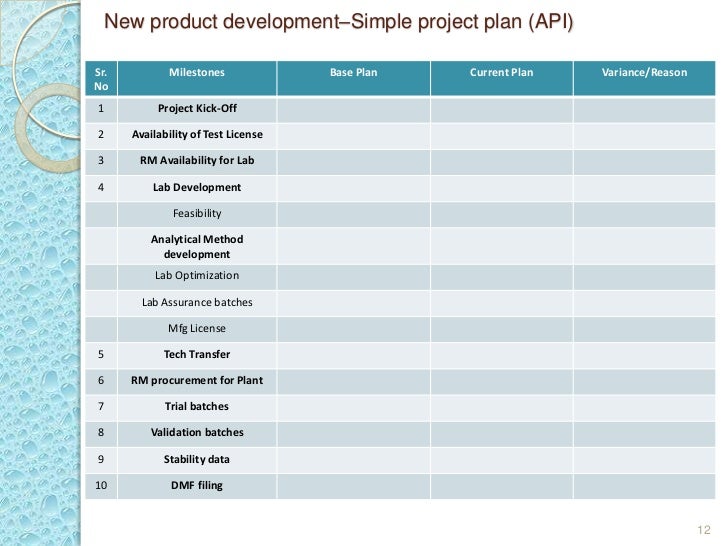 New product development–Simple project plan (API)

| Sr. No | Milestones | Base Plan | Current Plan | Variance/Reason |
|---|---|---|---|---|
| 1 | Project Kick-Off | | | |
| 2 | Availability of Test License | | | |
| 3 | RM Availability for Lab | | | |
| 4 | Lab Development | | | |
| | Feasibility | | | |
| | Analytical Method development | | | |
| | Lab Optimization | | | |
| | Lab Assurance batches | | | |
| | Mfg License | | | |
| 5 | Tech Transfer | | | |
| 6 | RM procurement for Plant | | | |
| 7 | Trial batches | | | |
| 8 | Validation batches | | | |
| 9 | Stability data | | | |
| 10 | DMF filing | | | |

12